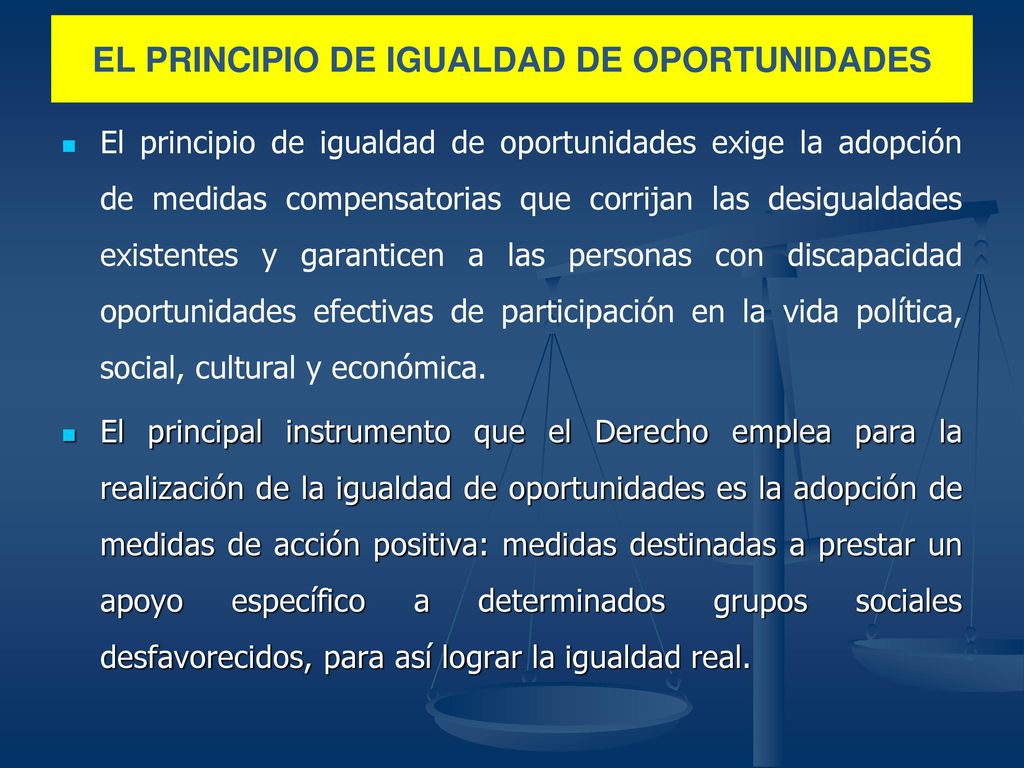 EL PRINCIPIO DE IGUALDAD DE OPORTUNIDADES

El principio de igualdad de oportunidades exige la adopción de medidas compensatorias que corrijan las desigualdades existentes y garanticen a las personas con discapacidad oportunidades efectivas de participación en la vida política, social, cultural y económica.

El principal instrumento que el Derecho emplea para la realización de la igualdad de oportunidades es la adopción de medidas de acción positiva: medidas destinadas a prestar un apoyo específico a determinados grupos sociales desfavorecidos, para así lograr la igualdad real.